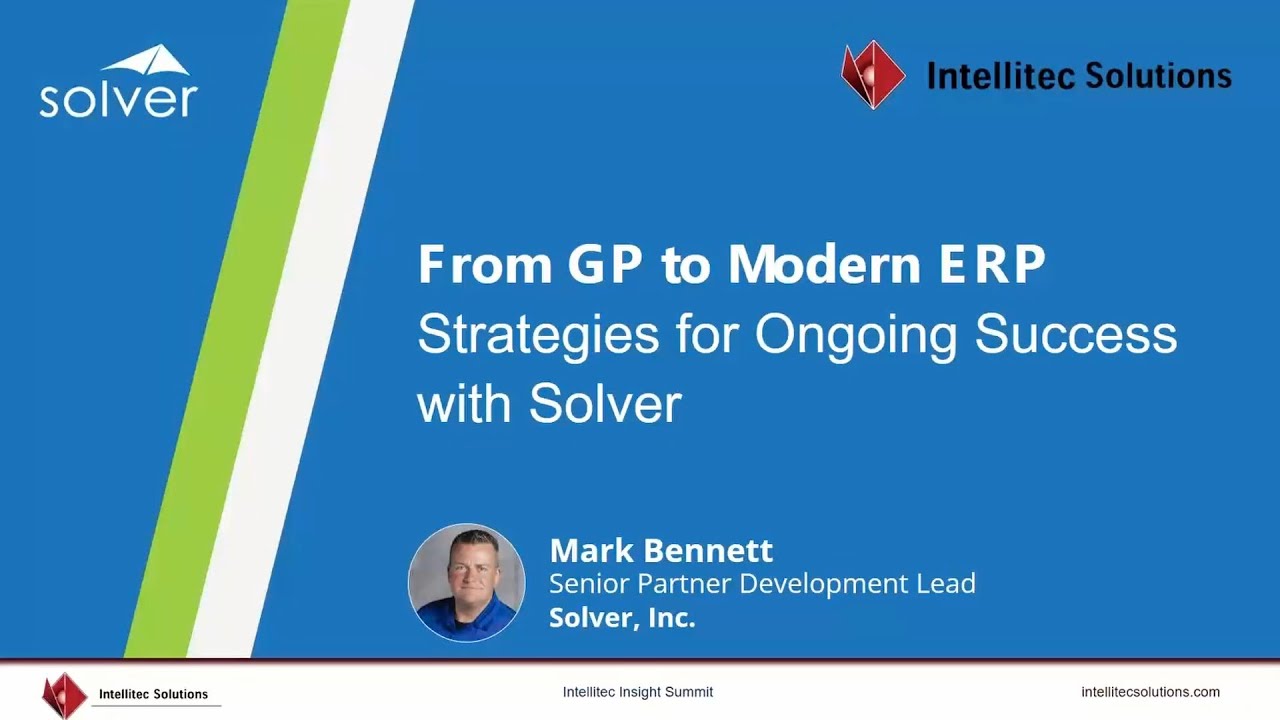 solver

Intellitec Solutions

From GP to Modern ERP
Strategies for Ongoing Success with Solver

Mark Bennett
Senior Partner Development Lead
Solver, Inc.

Intellitec Solutions
Intellitec Insight Summit
intellitecsolutions.com